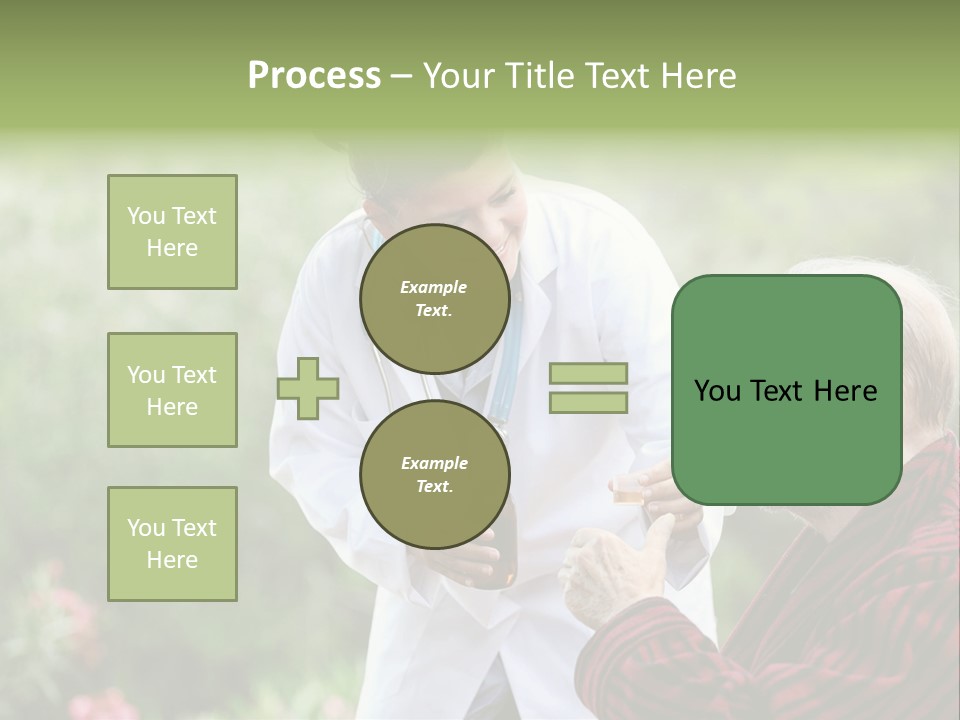 Process – Your Title Text Here

You Text Here

You Text Here

You Text Here

Example Text.

Example Text.

You Text Here